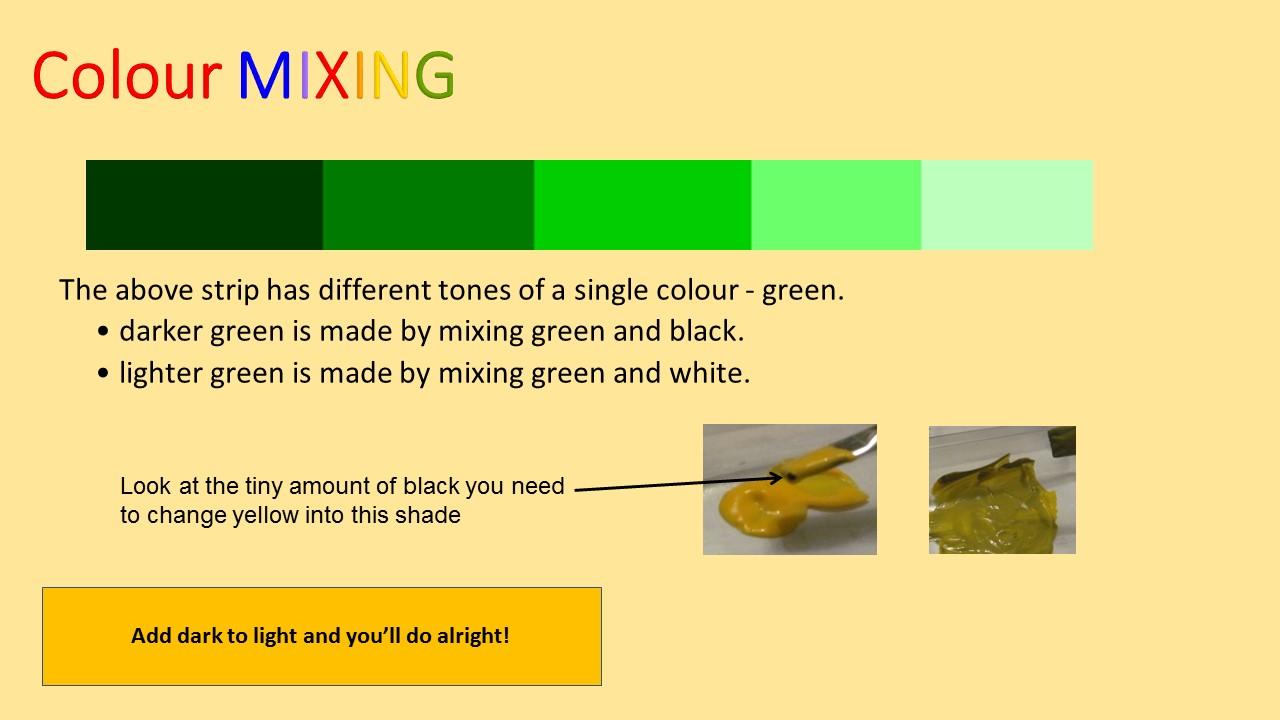 Colour MIXING

The above strip has different tones of a single colour - green.

• darker green is made by mixing green and black.
• lighter green is made by mixing green and white.

Look at the tiny amount of black you need to change yellow into this shade

Add dark to light and you'll do alright!